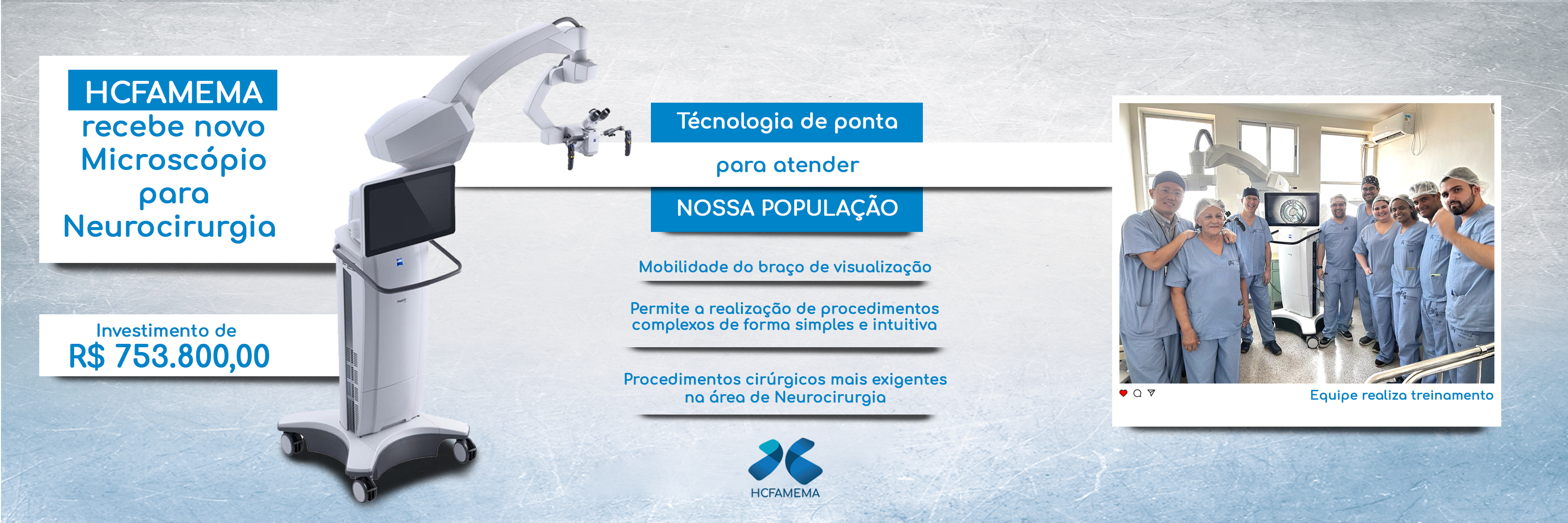 HCFAMEMA
recebe novo Microscópio para Neurocirurgia

Investimento de
R$ 753.800,00

Técnologia de ponta
para atender
NOSSA POPULAÇÃO

Mobilidade do braço de visualização

Permite a realização de procedimentos complexos de forma simples e intuitiva

Procedimentos cirúrgicos mais exigentes na área de Neurocirurgia

HCFAMEMA

Equipe realiza treinamento